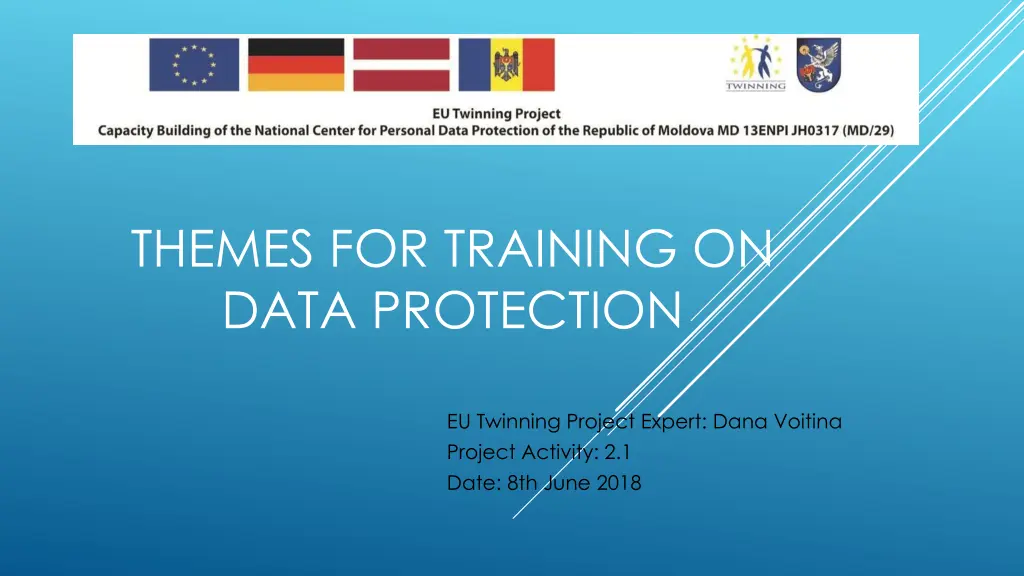 TWINNING

EU Twinning Project
Capacity Building of the National Center for Personal Data Protection of the Republic of Moldova MD 13ENPI JH0317 (MD/29)

THEMES FOR TRAINING ON DATA PROTECTION

EU Twinning Project Expert: Dana Voitina
Project Activity: 2.1
Date: 8th June 2018